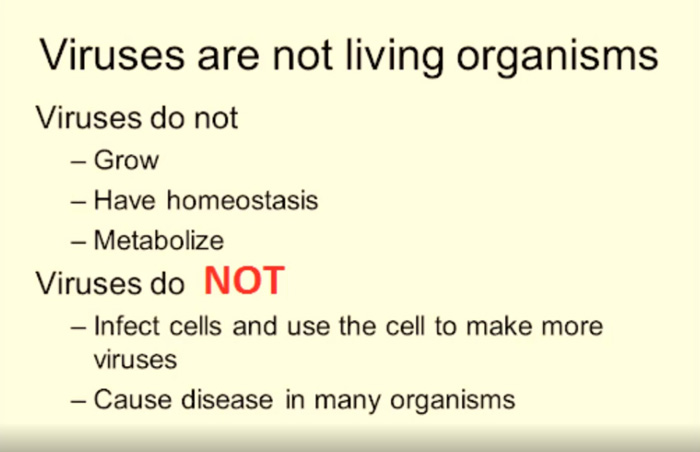 Viruses are not living organisms

Viruses do not

– Grow

– Have homeostasis

– Metabolize

Viruses do NOT

– Infect cells and use the cell to make more viruses

– Cause disease in many organisms